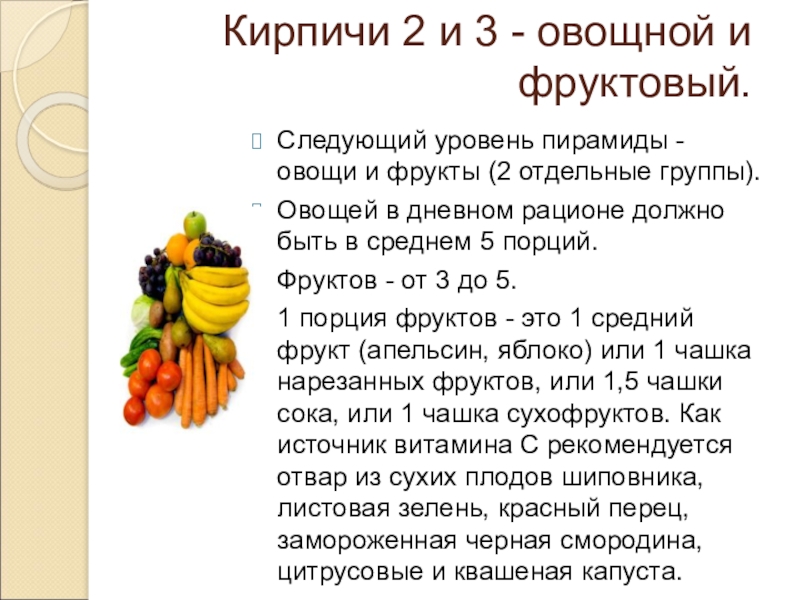 Кирпичи 2 и 3 - овощной и фруктовый.

Следующий уровень пирамиды - овощи и фрукты (2 отдельные группы).

Овощей в дневном рационе должно быть в среднем 5 порций.

Фруктов - от 3 до 5.

1 порция фруктов - это 1 средний фрукт (апельсин, яблоко) или 1 чашка нарезанных фруктов, или 1,5 чашки сока, или 1 чашка сухофруктов. Как источник витамина С рекомендуется отвар из сухих плодов шиповника, листовая зелень, красный перец, замороженная черная смородина, цитрусовые и квашеная капуста.